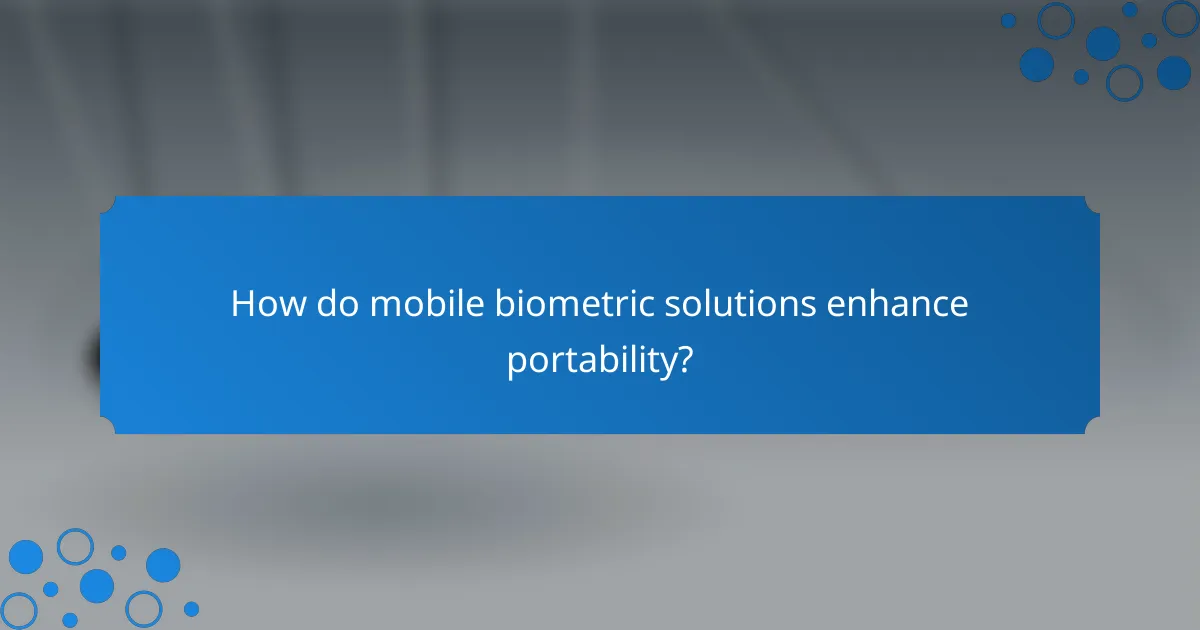 How do mobile biometric solutions enhance portability?